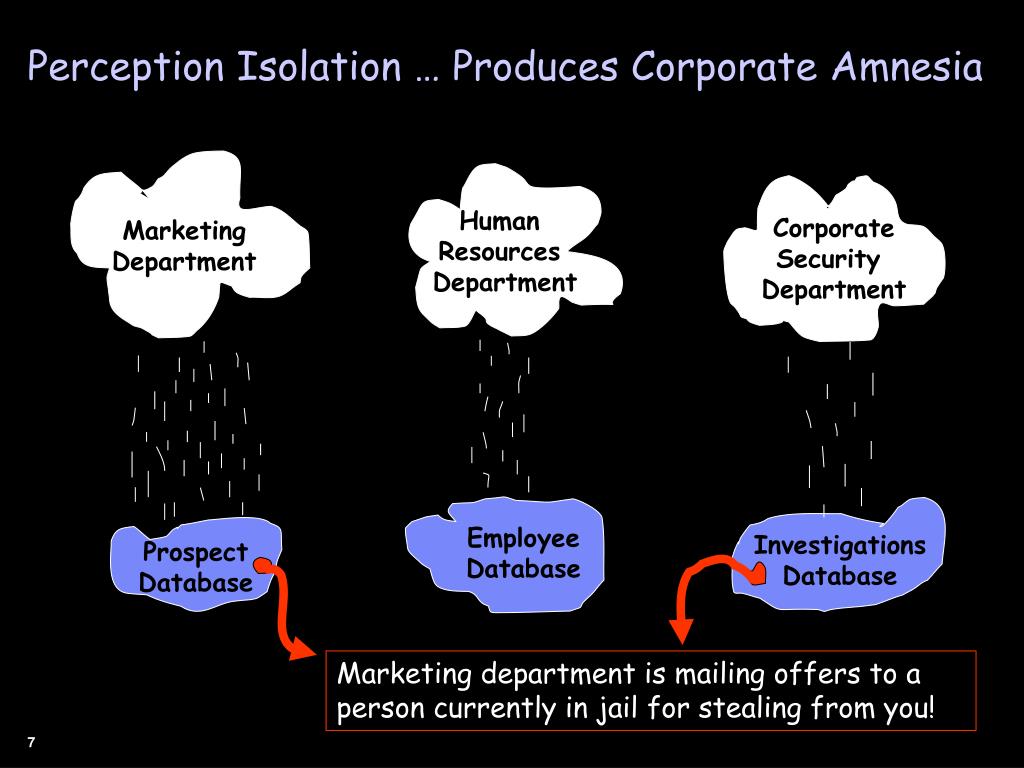 Perception Isolation … Produces Corporate Amnesia

Marketing Department

Human Resources Department

Corporate Security Department

Prospect Database

Employee Database

Investigations Database

Marketing department is mailing offers to a person currently in jail for stealing from you!

7